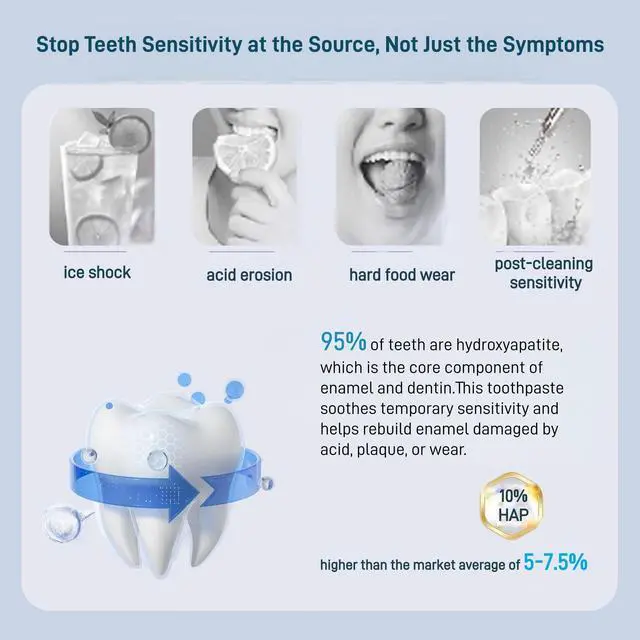 Stop Teeth Sensitivity at the Source, Not Just the Symptoms

ice shock

acid erosion

hard food wear

post-cleaning sensitivity

95% of teeth are hydroxyapatite, which is the core component of enamel and dentin.This toothpaste soothes temporary sensitivity and helps rebuild enamel damaged by acid, plaque, or wear.

10% HAP

higher than the market average of 5-7.5%